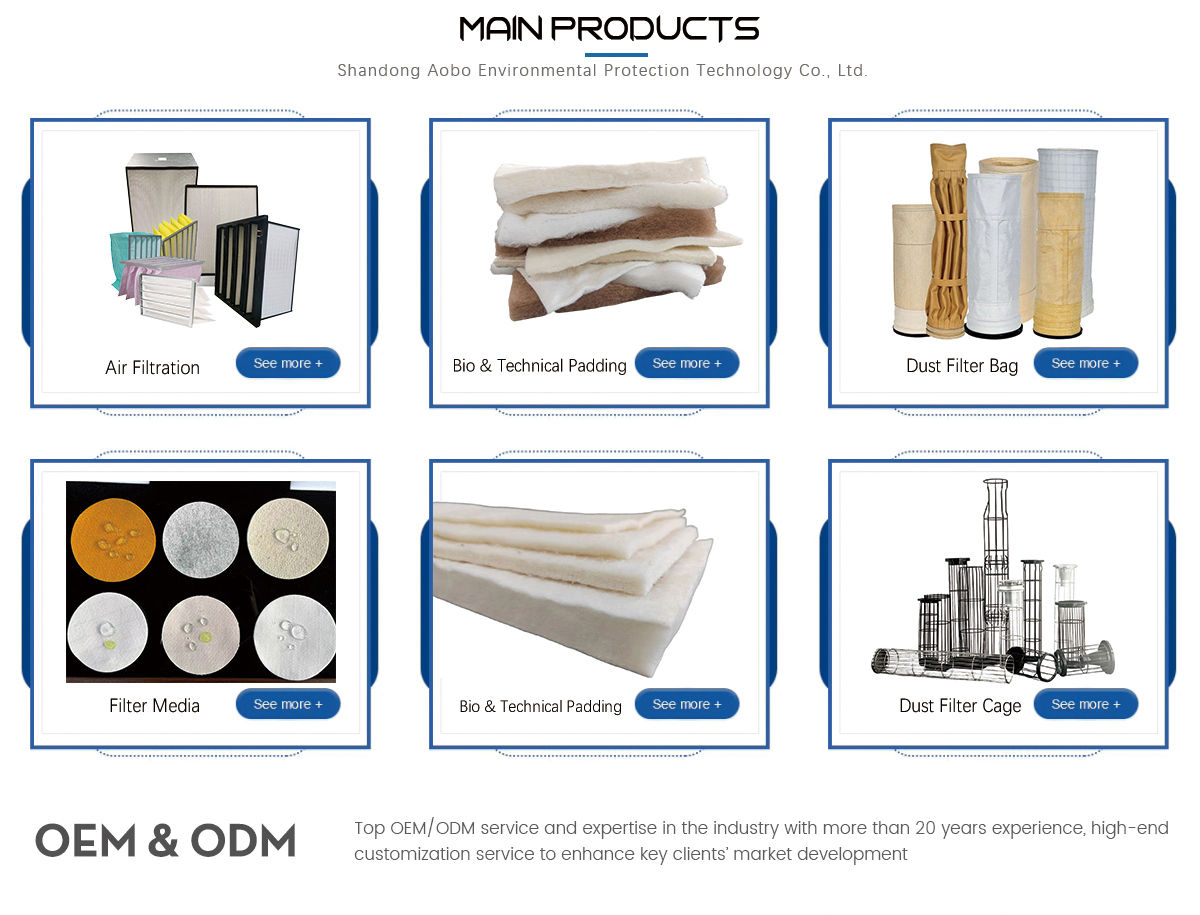 MAIN PRODUCTS

Shandong Aobo Environmental Protection Technology Co., Ltd.

Air Filtration
See more +

Bio & Technical Padding
See more +

Dust Filter Bag
See more +

Filter Media
See more +

Bio & Technical Padding
See more +

Dust Filter Cage
See more +

OEM & ODM

Top OEM/ODM service and expertise in the industry with more than 20 years experience, high-end customization service to enhance key clients' market development